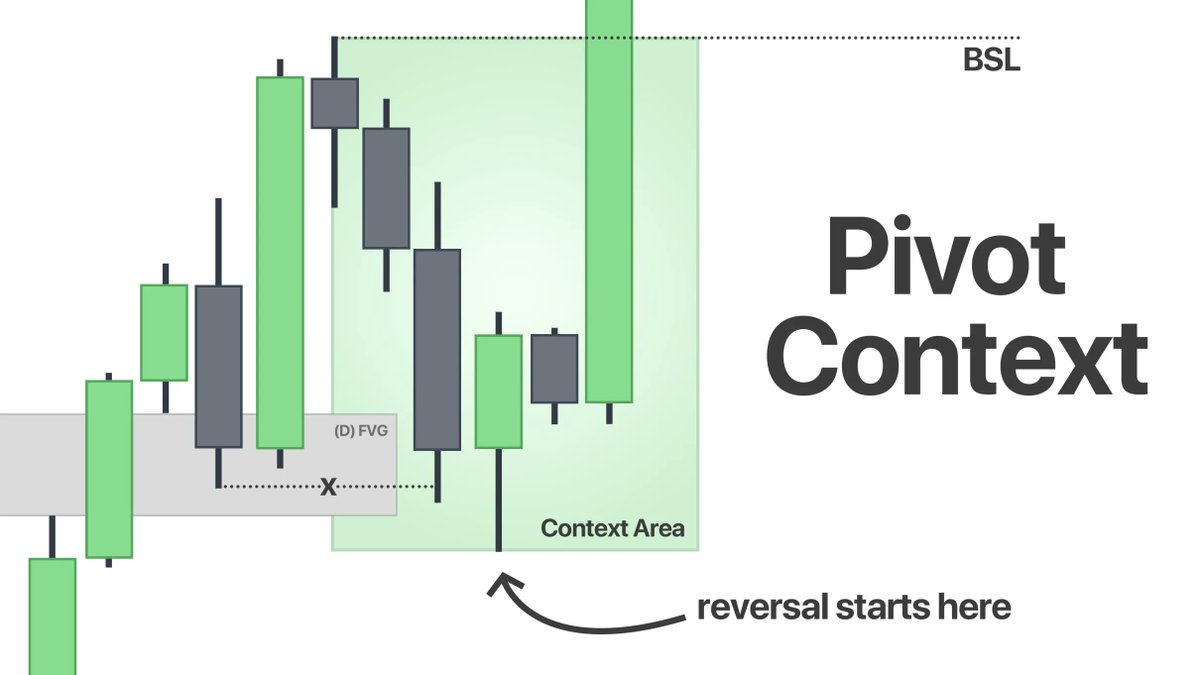 BSL

Pivot Context

(D) FVG

x

Context Area

reversal starts here